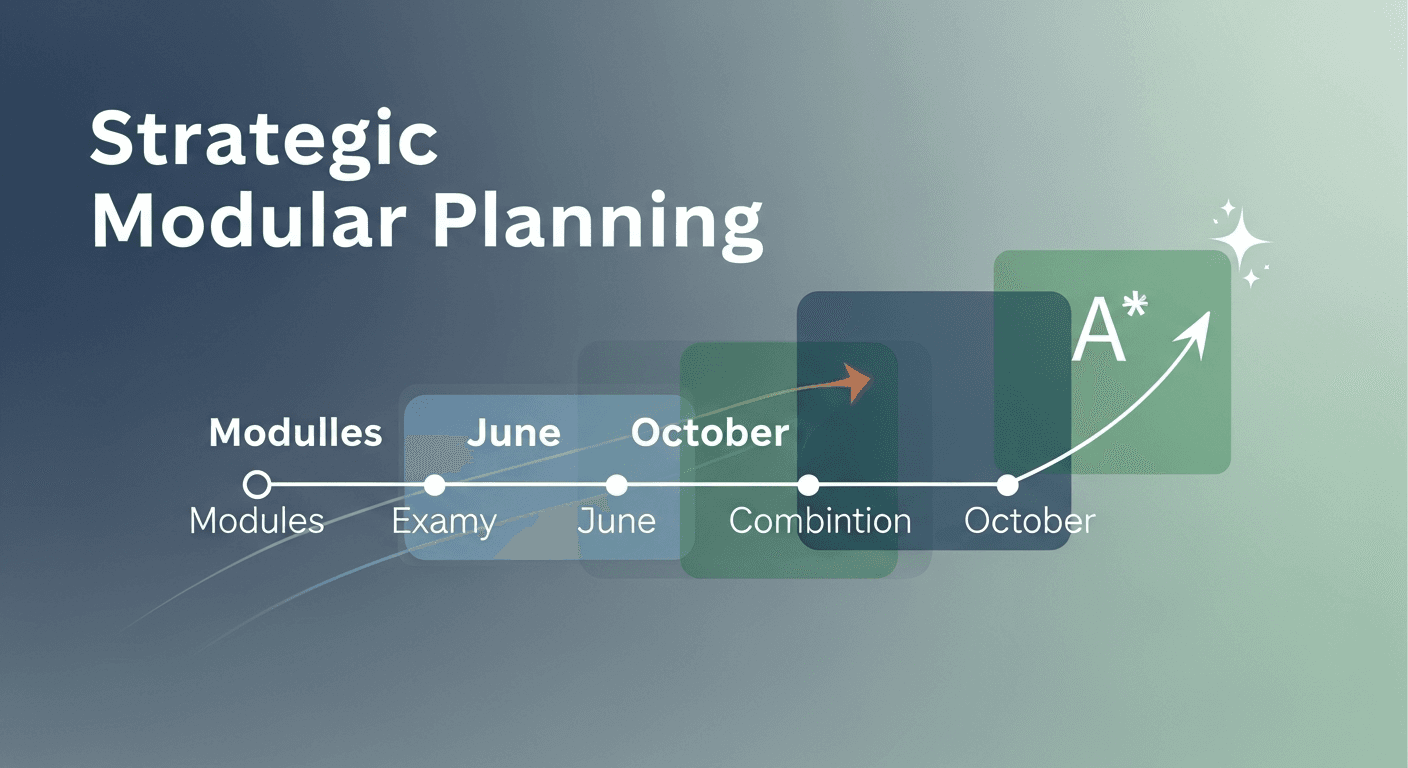 Strategic Modular Planning

A*

Modulles June October

Modules Examy June Combintion October